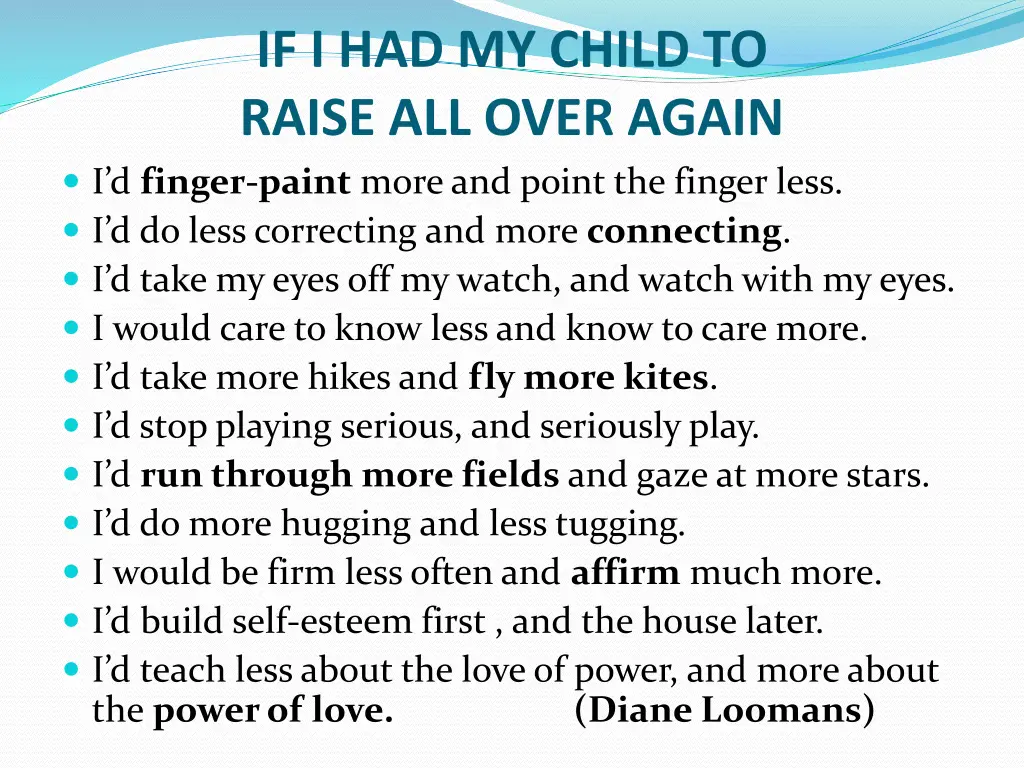 IF I HAD MY CHILD TO RAISE ALL OVER AGAIN

- I'd finger-paint more and point the finger less.
- I'd do less correcting and more connecting.
- I'd take my eyes off my watch, and watch with my eyes.
- I would care to know less and know to care more.
- I'd take more hikes and fly more kites.
- I'd stop playing serious, and seriously play.
- I'd run through more fields and gaze at more stars.
- I'd do more hugging and less tugging.
- I would be firm less often and affirm much more.
- I'd build self-esteem first , and the house later.
- I'd teach less about the love of power, and more about the power of love. (Diane Loomans)